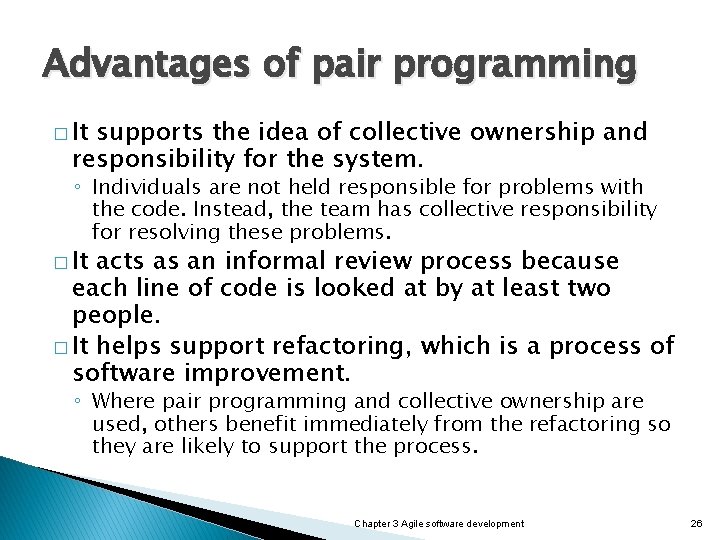 Advantages of pair programming

□ It supports the idea of collective ownership and responsibility for the system.
◦ Individuals are not held responsible for problems with the code. Instead, the team has collective responsibility for resolving these problems.

□ It acts as an informal review process because each line of code is looked at by at least two people.

□ It helps support refactoring, which is a process of software improvement.
◦ Where pair programming and collective ownership are used, others benefit immediately from the refactoring so they are likely to support the process.

Chapter 3 Agile software development

26